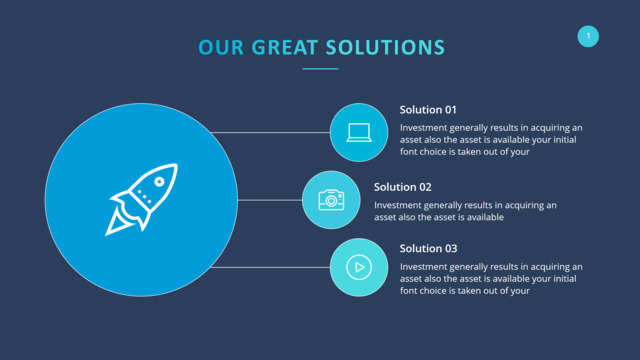 OUR GREAT SOLUTIONS

1

Solution 01
Investment generally results in acquiring an asset also the asset is available your initial font choice is taken out of your

Solution 02
Investment generally results in acquiring an asset also the asset is available

Solution 03
Investment generally results in acquiring an asset also the asset is available your initial font choice is taken out of your